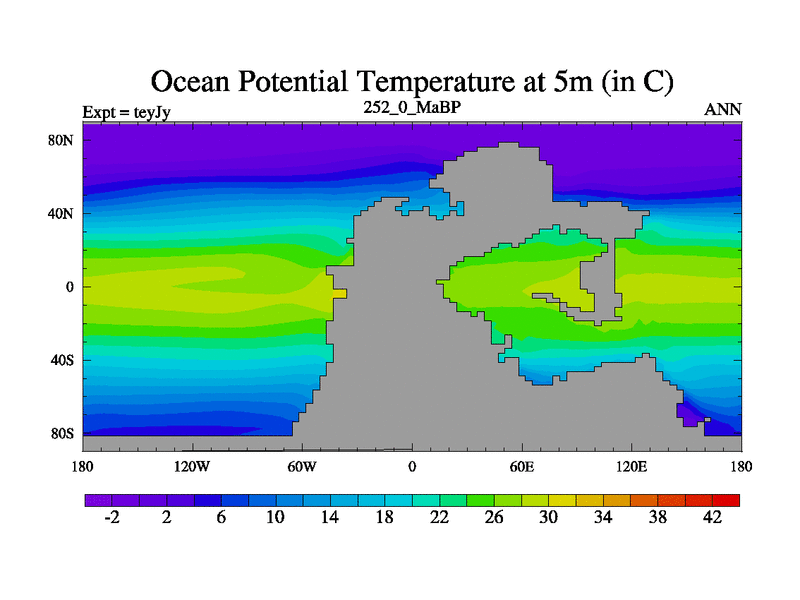 Ocean Potential Temperature at 5m (in C)

Expt = teyJy

252_0_MaBP

ANN

80N
40N
0
40S
80S

180
120W
60W
0
60E
120E
180

-2
2
6
10
14
18
22
26
30
34
38
42